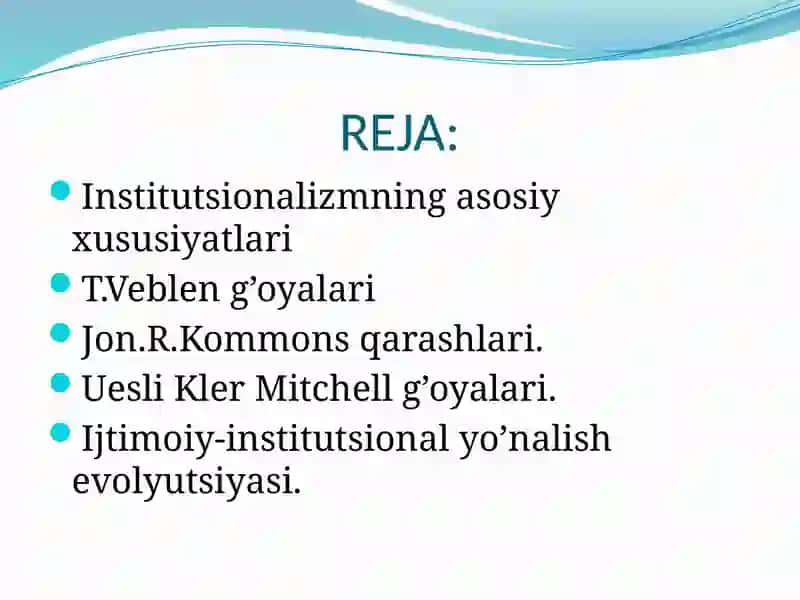 REJA:

- Institutsionalizmning asosiy xususiyatlari
- T.Veblen g’oyalari
- Jon.R.Kommons qarashlari.
- Uesli Kler Mitchell g’oyalari.
- Ijtimoiy-institutsional yo’nalish evolyutsiyasi.